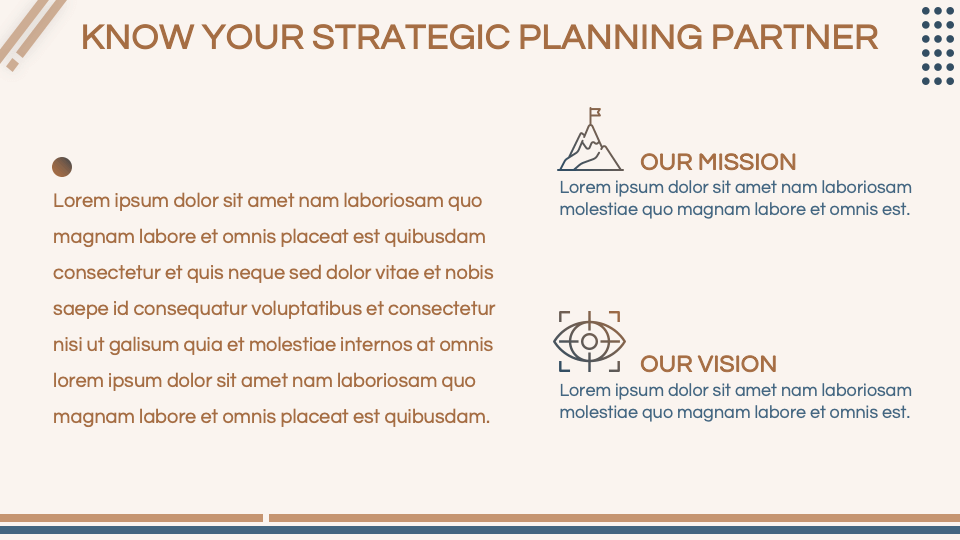 KNOW YOUR STRATEGIC PLANNING PARTNER

Lorem ipsum dolor sit amet nam laboriosam quo magnam labore et omnis placeat est quibusdam consectetur et quis neque sed dolor vitae et nobis saepe id consequatur voluptatibus et consectetur nisi ut galisum quia et molestiae internos at omnis lorem ipsum dolor sit amet nam laboriosam quo magnam labore et omnis placeat est quibusdam.

OUR MISSION
Lorem ipsum dolor sit amet nam laboriosam molestiae quo magnam labore et omnis est.

OUR VISION
Lorem ipsum dolor sit amet nam laboriosam molestiae quo magnam labore et omnis est.